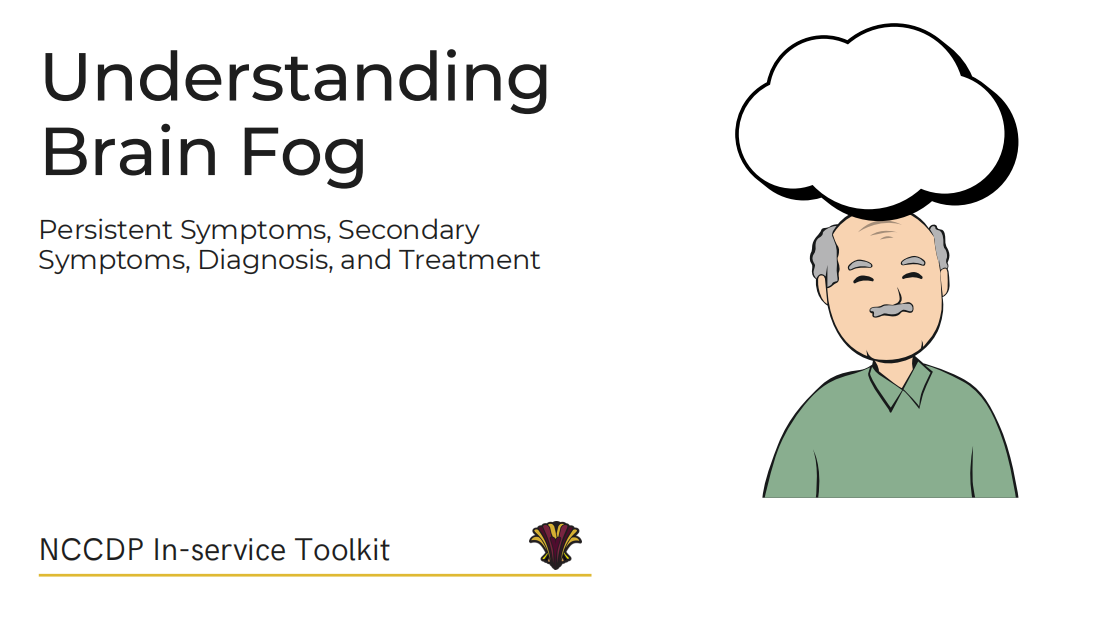 Understanding Brain Fog

Persistent Symptoms, Secondary Symptoms, Diagnosis, and Treatment

NCCDP In-service Toolkit